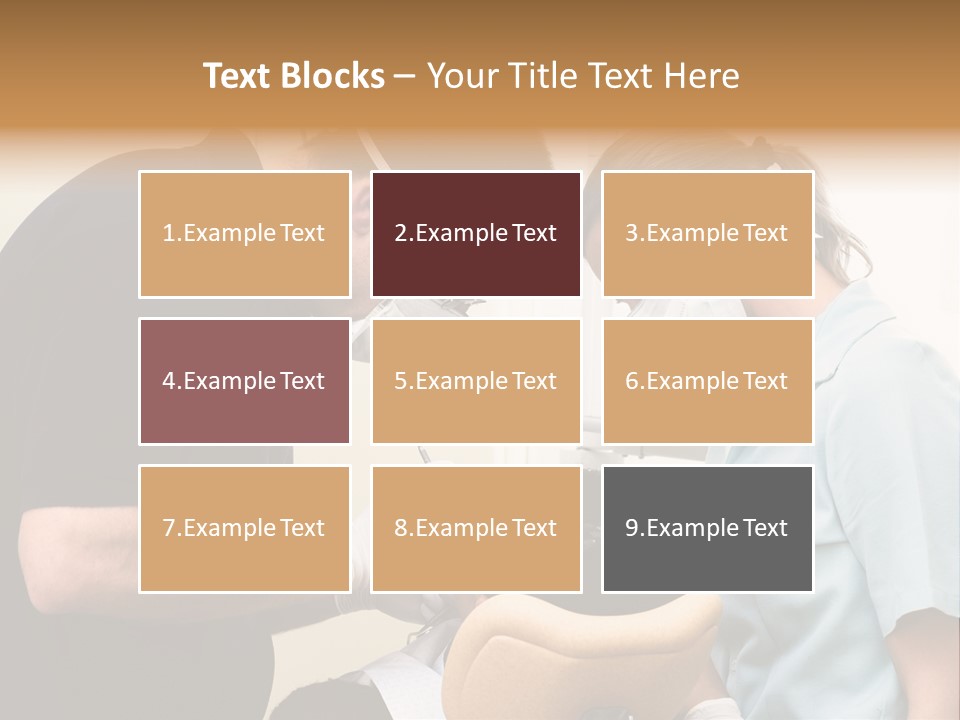 Text Blocks – Your Title Text Here

1.Example Text

2.Example Text

3.Example Text

4.Example Text

5.Example Text

6.Example Text

7.Example Text

8.Example Text

9.Example Text